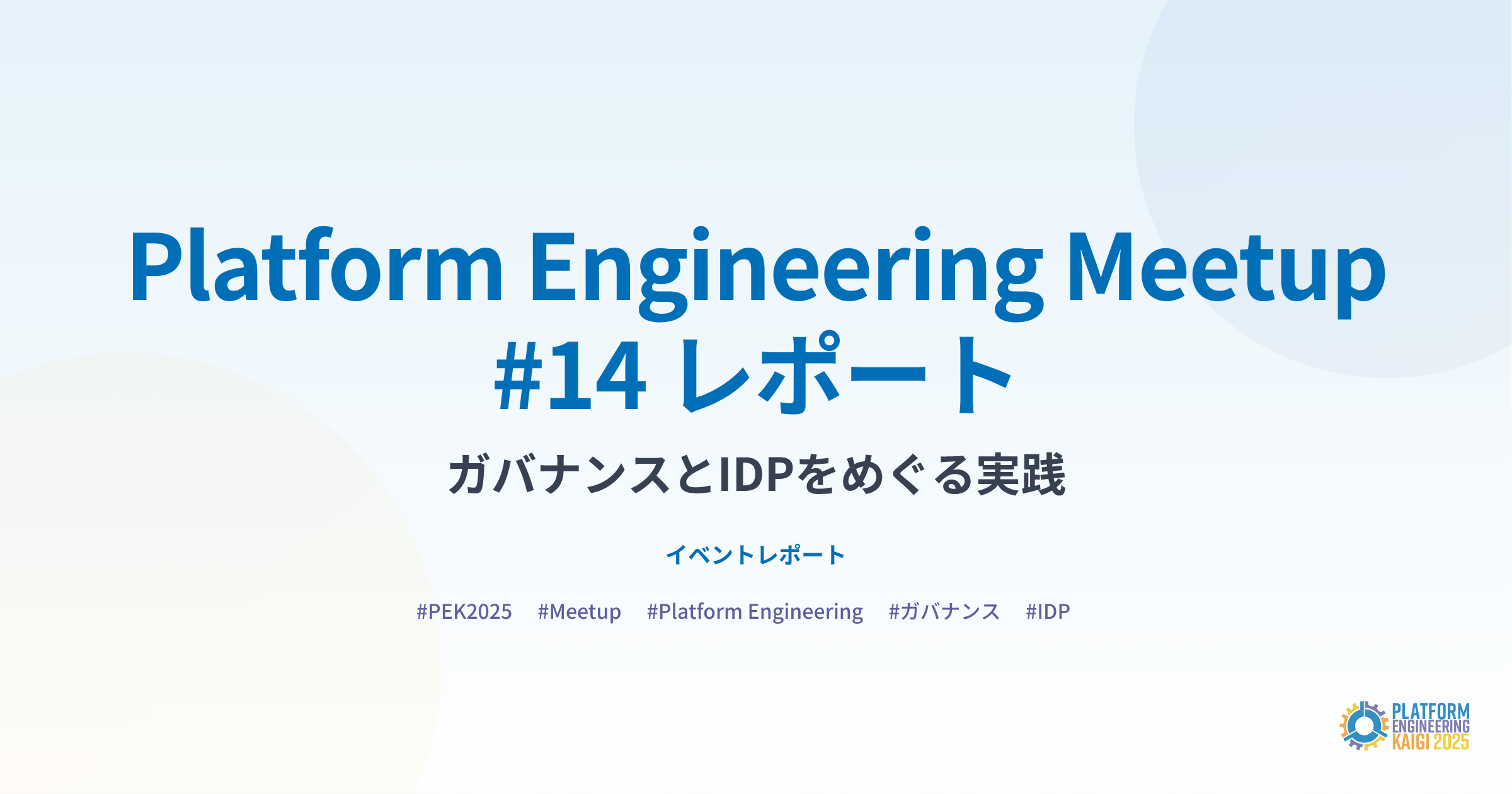 Platform Engineering Meetup #14 レポート

ガバナンスとIDPをめぐる実践

イベントレポート

#PEK2025 #Meetup #Platform Engineering #ガバナンス #IDP

PLATFORM ENGINEERING KAIGI 2025